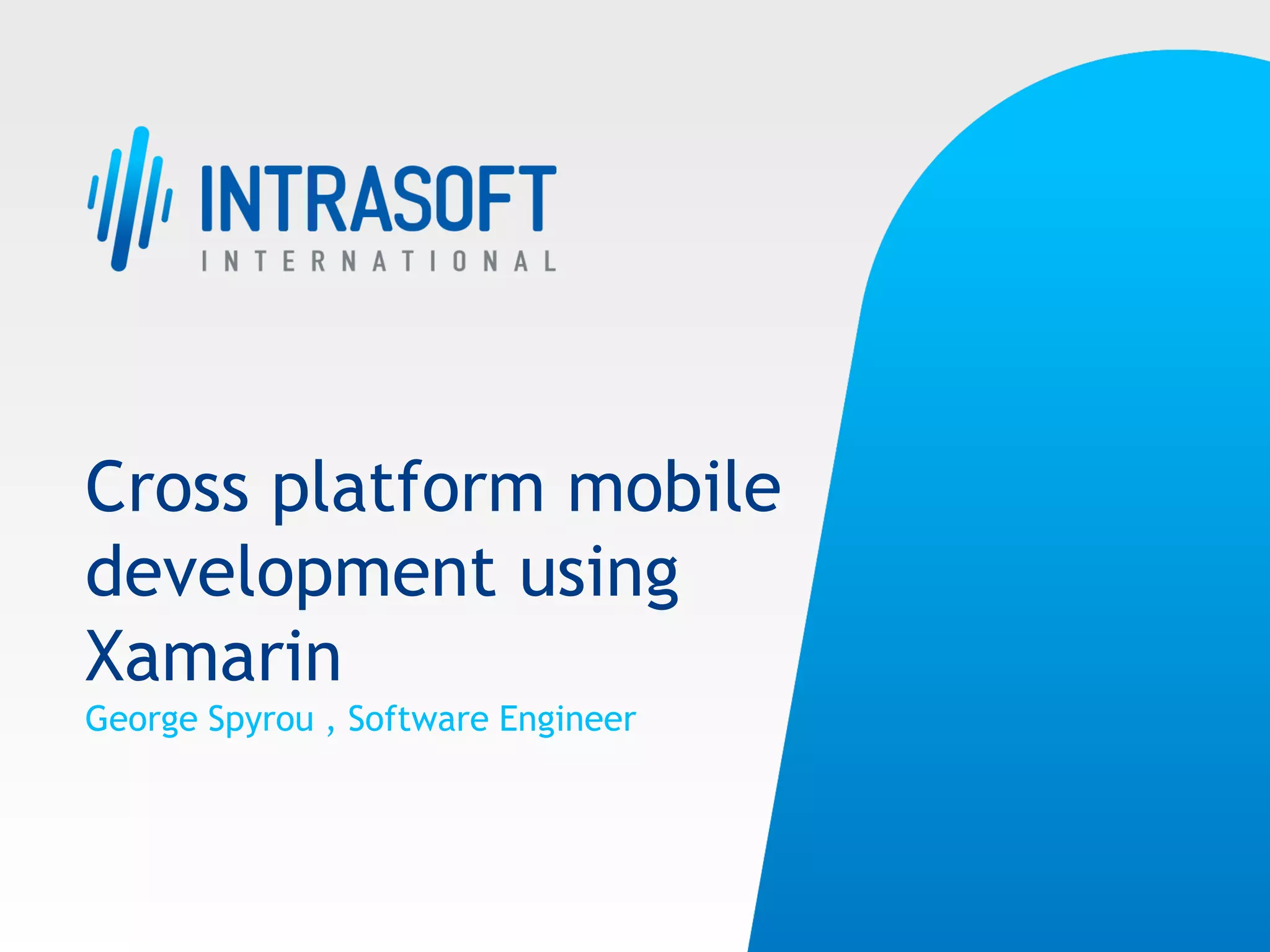 INTRASOFT
INTERNATIONAL

Cross platform mobile development using Xamarin

George Spyrou , Software Engineer